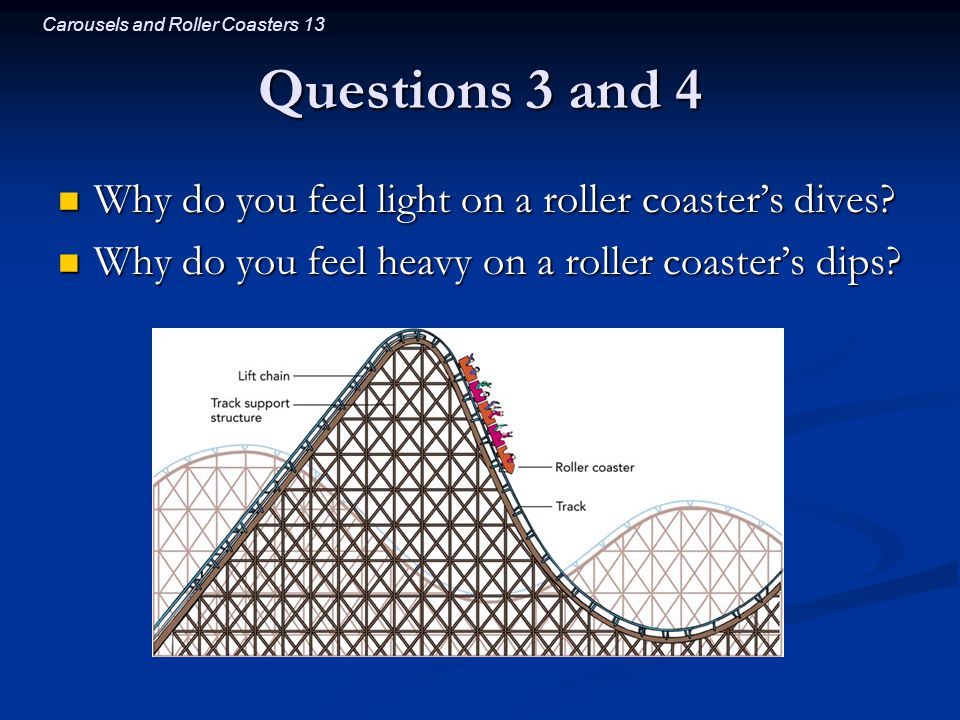 Carousels and Roller Coasters 13

Questions 3 and 4

Why do you feel light on a roller coaster's dives?

Why do you feel heavy on a roller coaster's dips?

Lift chain

Track support structure

Roller coaster

Track